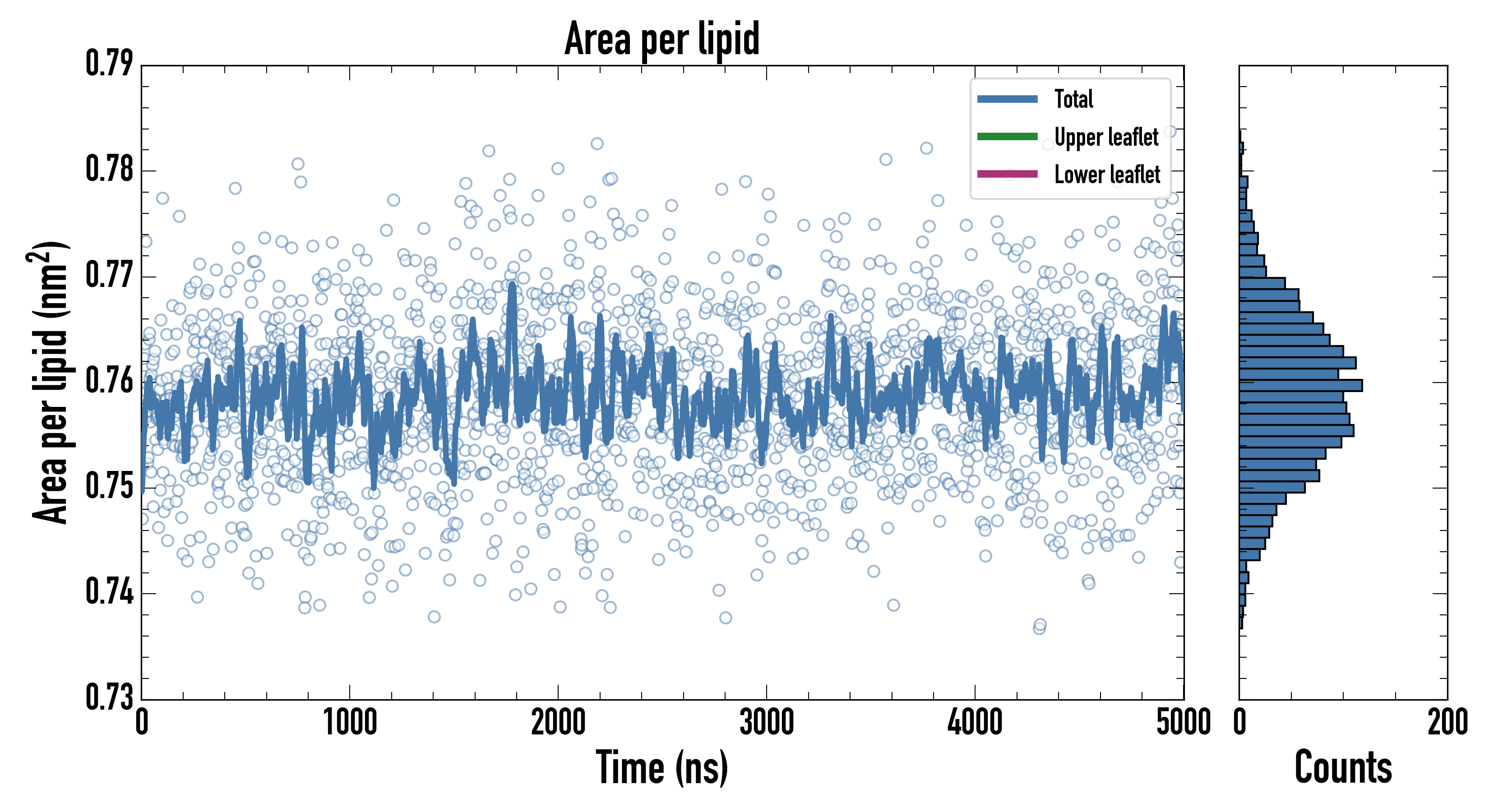 Area per lipid

Total
Upper leaflet
Lower leaflet

Area per lipid ($nm^2$)

0.79
0.78
0.77
0.76
0.75
0.74
0.73

0
1000
2000
3000
4000
5000

Time (ns)

0
200

Counts